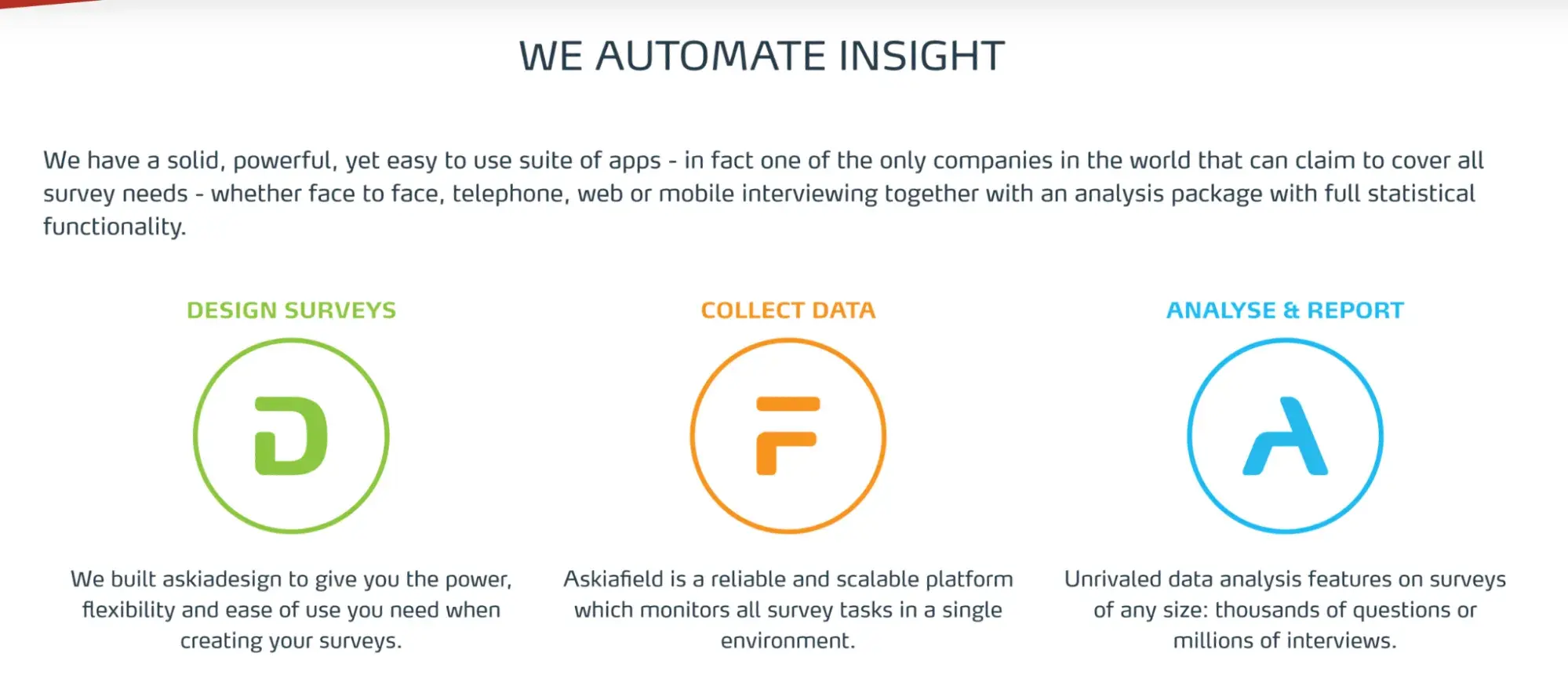 WE AUTOMATE INSIGHT

We have a solid, powerful, yet easy to use suite of apps - in fact one of the only companies in the world that can claim to cover all survey needs - whether face to face, telephone, web or mobile interviewing together with an analysis package with full statistical functionality.

DESIGN SURVEYS

D

We built askiadesign to give you the power, flexibility and ease of use you need when creating your surveys.

COLLECT DATA

F

Askiafield is a reliable and scalable platform which monitors all survey tasks in a single environment.

ANALYSE & REPORT

A

Unrivaled data analysis features on surveys of any size: thousands of questions or millions of interviews.